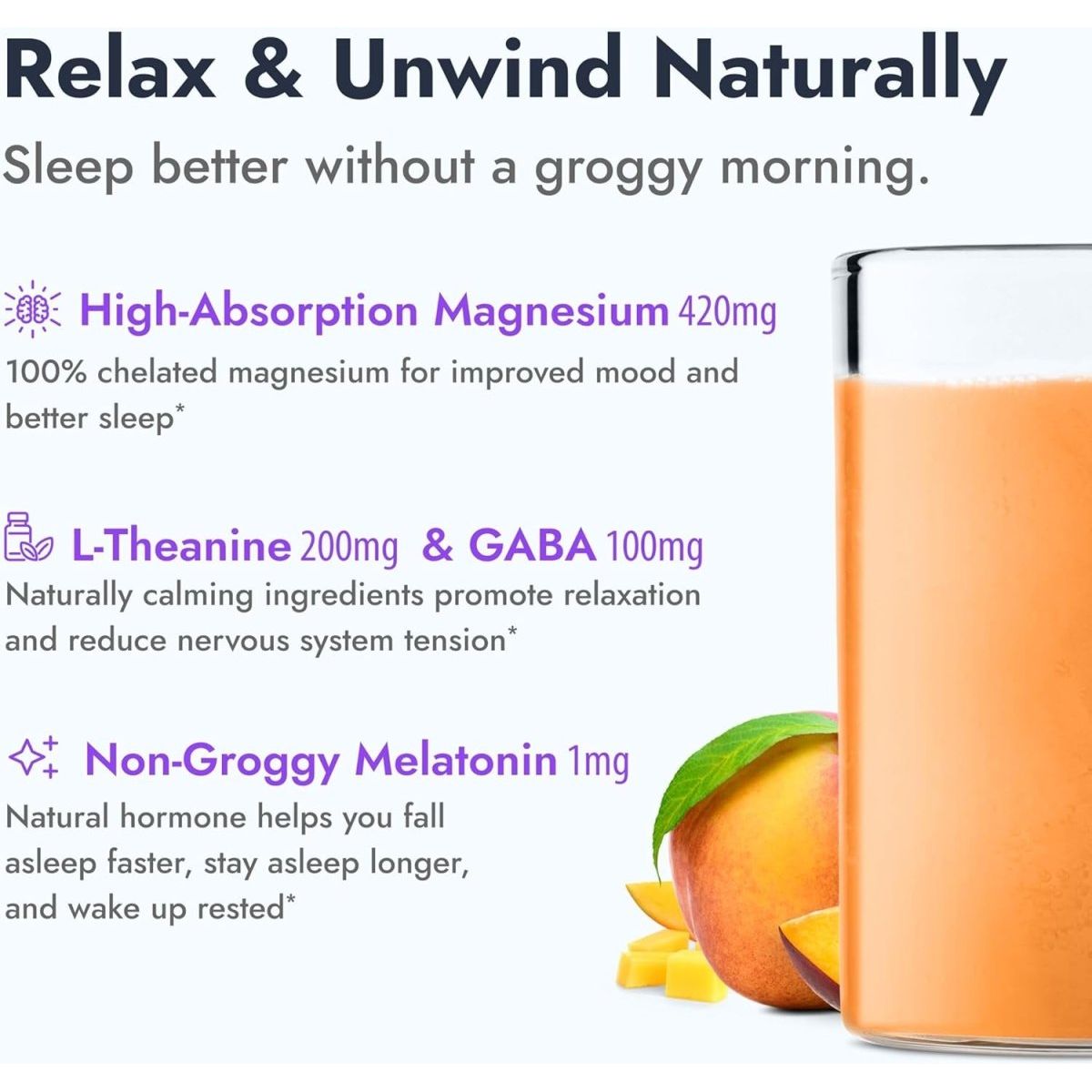 Relax & Unwind Naturally

Sleep better without a groggy morning.

High-Absorption Magnesium 420mg

100% chelated magnesium for improved mood and better sleep*

L-Theanine 200mg & GABA 100mg

Naturally calming ingredients promote relaxation and reduce nervous system tension*

Non-Groggy Melatonin 1mg

Natural hormone helps you fall asleep faster, stay asleep longer, and wake up rested*